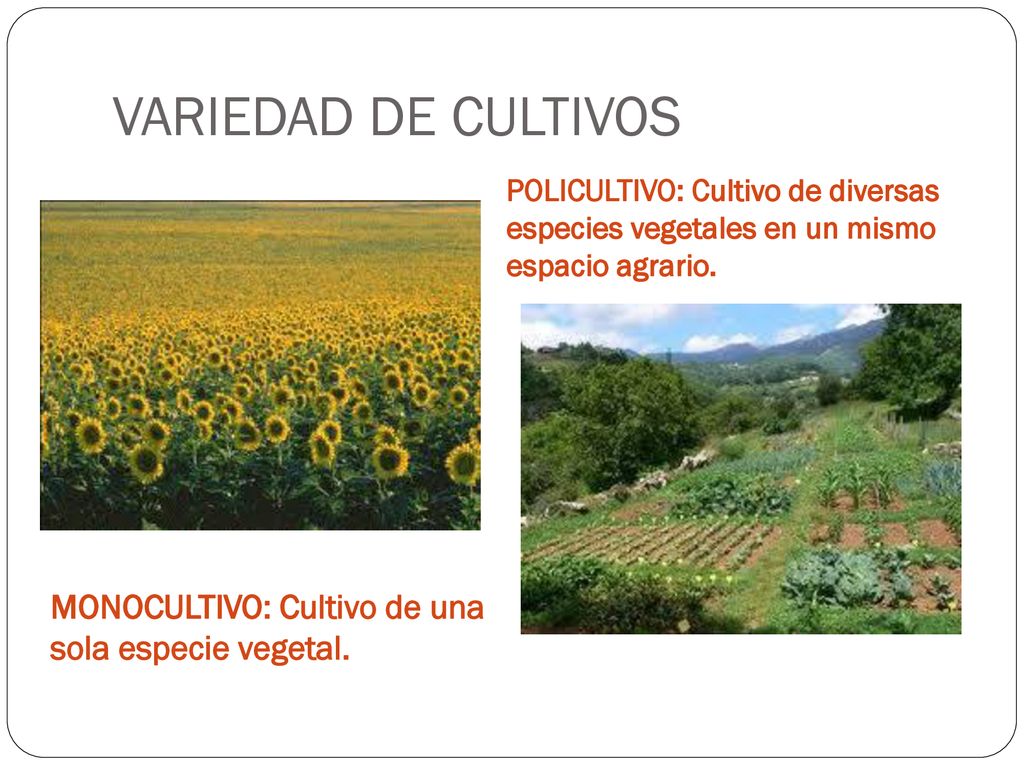 VARIEDAD DE CULTIVOS

POLICULTIVO: Cultivo de diversas especies vegetales en un mismo espacio agrario.

MONOCULTIVO: Cultivo de una sola especie vegetal.